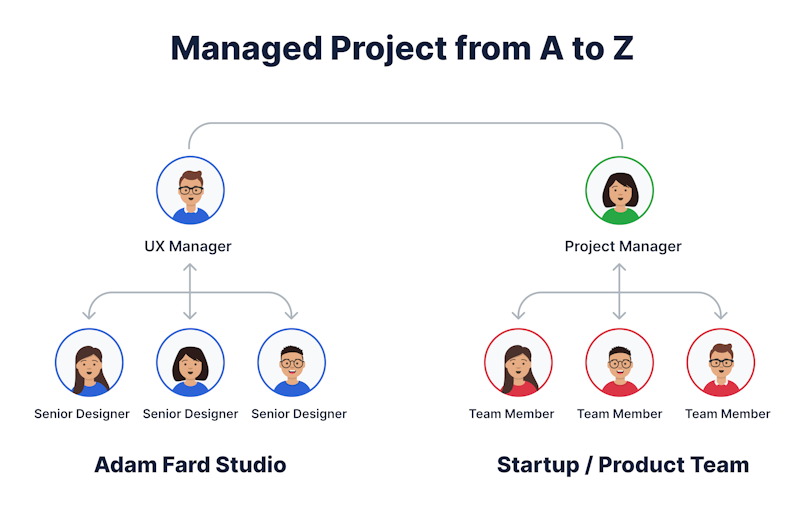 Managed Project from A to Z

UX Manager

Senior Designer Senior Designer Senior Designer

Adam Fard Studio

Project Manager

Team Member Team Member Team Member

Startup / Product Team